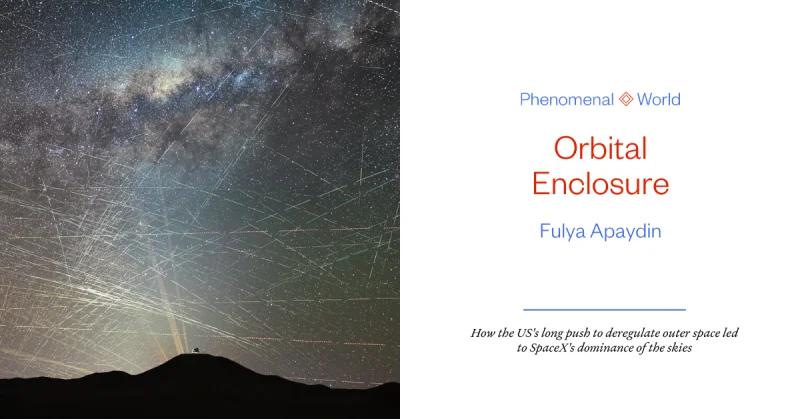 Phenomenal World

Orbital Enclosure

Fulya Apaydin

How the US's long push to deregulate outer space led to SpaceX's dominance of the skies